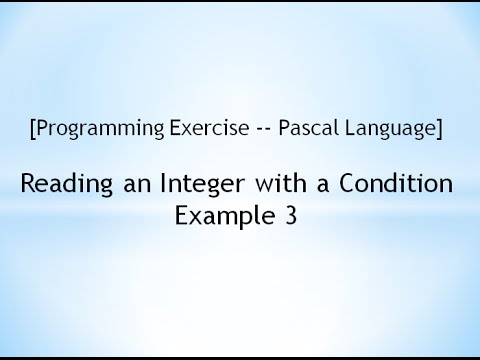 [Programming Exercise -- Pascal Language]

Reading an Integer with a Condition
Example 3